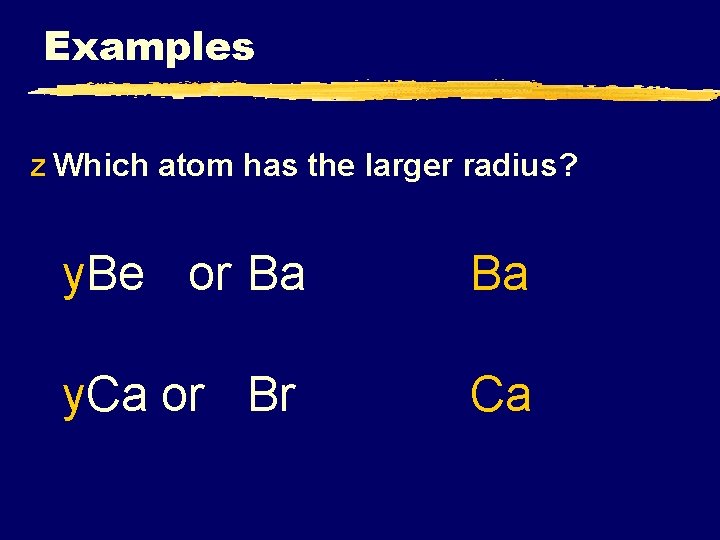 Examples

z Which atom has the larger radius?

yBe or Ba Ba

yCa or Br Ca